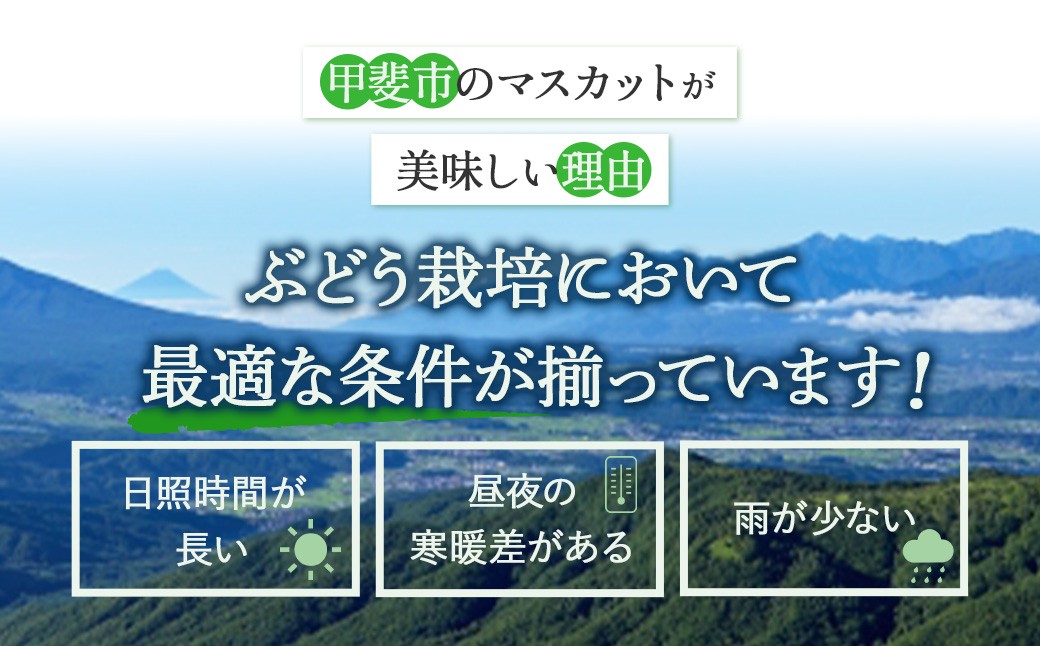 甲斐市のマスカットが

美味しい理由

ぶどう栽培において
最適な条件が揃っています！

日照時間が長い

昼夜の寒暖差がある

雨が少ない